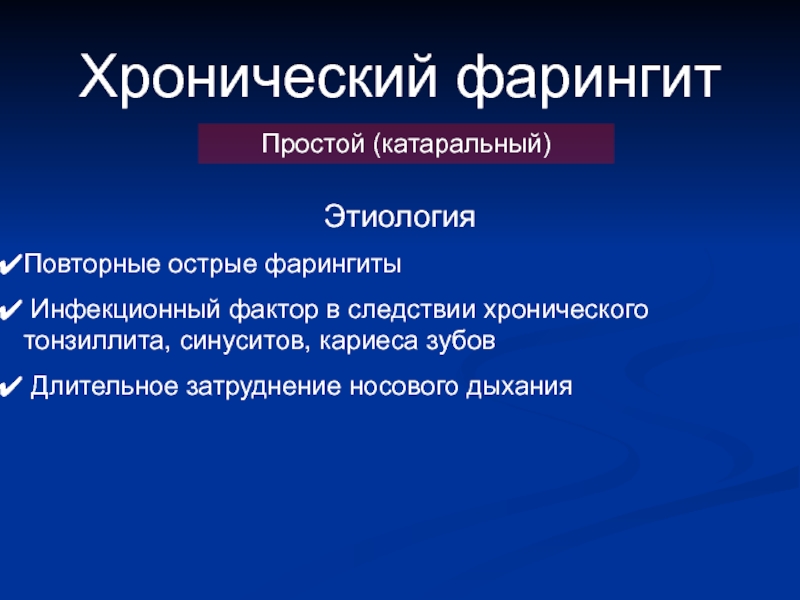 Хронический фарингит

Простой (катаральный)

Этиология

✔Повторные острые фарингиты

✔ Инфекционный фактор в следствии хронического тонзиллита, синуситов, кариеса зубов

✔ Длительное затруднение носового дыхания